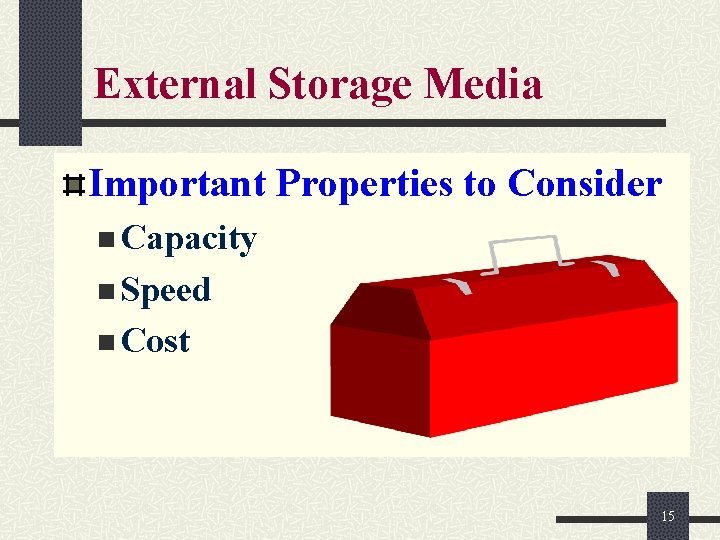 External Storage Media

Important Properties to Consider

Capacity

Speed

Cost

15